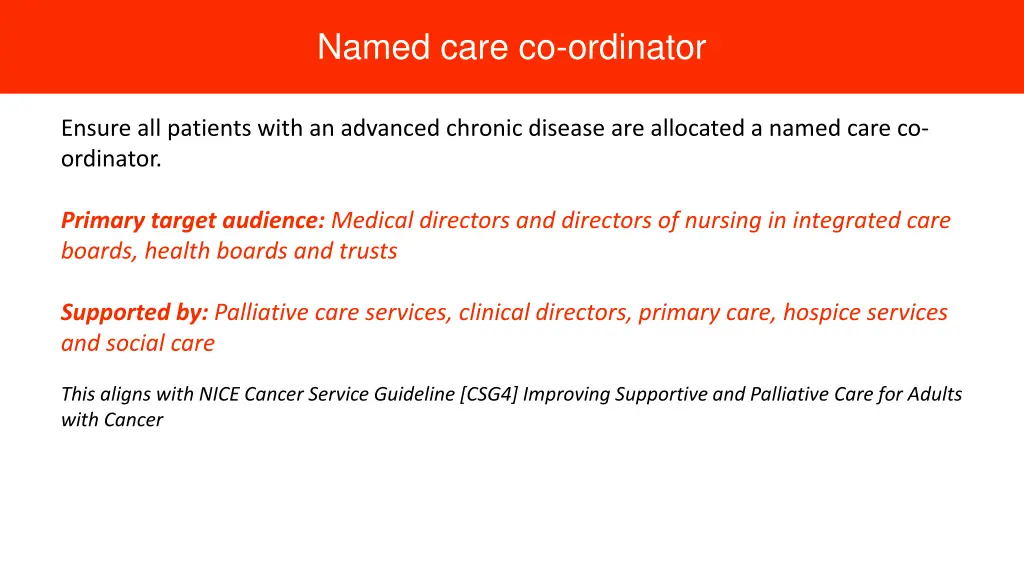 Named care co-ordinator

Ensure all patients with an advanced chronic disease are allocated a named care co-ordinator.

Primary target audience: Medical directors and directors of nursing in integrated care boards, health boards and trusts

Supported by: Palliative care services, clinical directors, primary care, hospice services and social care

This aligns with NICE Cancer Service Guideline [CSG4] Improving Supportive and Palliative Care for Adults with Cancer